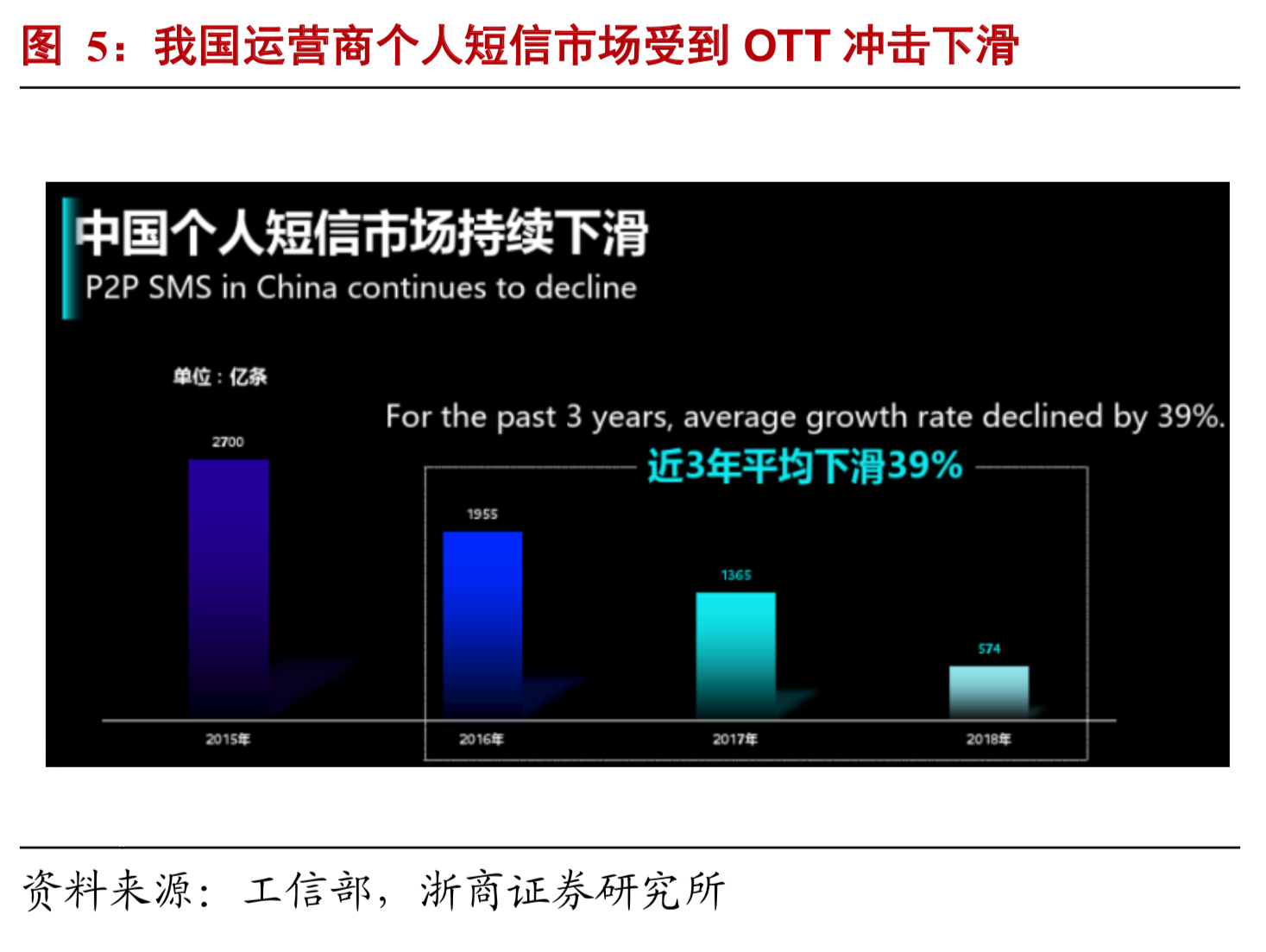 图 5：我国运营商个人短信市场受到 OTT 冲击下滑

中国个人短信市场持续下滑
P2P SMS in China continues to decline

单位：亿条

For the past 3 years, average growth rate declined by 39%.
近3年平均下滑39%

2700
1955
1365
574

2015年
2016年
2017年
2018年

资料来源：工信部，浙商证券研究所